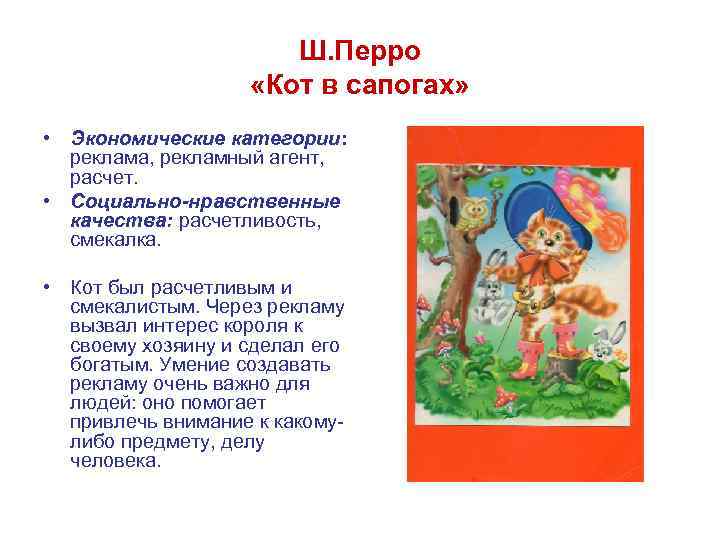 Ш.Перро
«Кот в сапогах»

• Экономические категории: реклама, рекламный агент, расчет.
• Социально-нравственные качества: расчетливость, смекалка.

• Кот был расчетливым и смекалистым. Через рекламу вызвал интерес короля к своему хозяину и сделал его богатым. Умение создавать рекламу очень важно для людей: оно помогает привлечь внимание к какому-либо предмету, делу человека.